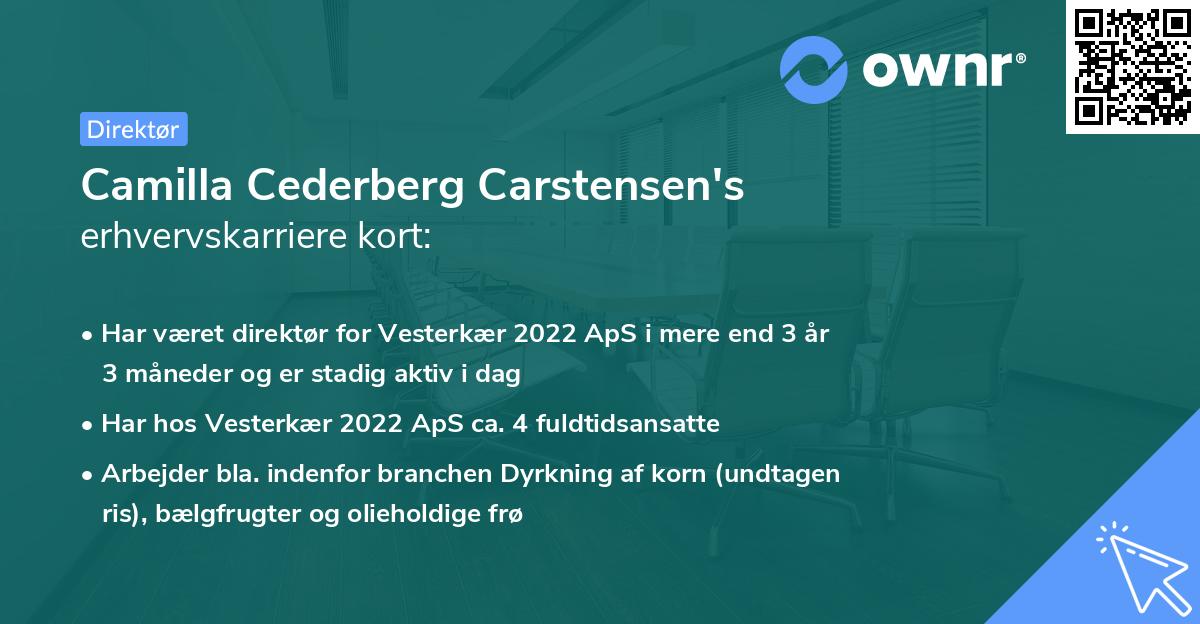 ownr®

Direktør

Camilla Cederberg Carstensen's
erhvervskarriere kort:

• Har været direktør for Vesterkær 2022 ApS i mere end 3 år 3 måneder og er stadig aktiv i dag
• Har hos Vesterkær 2022 ApS ca. 4 fuldtidsansatte
• Arbejder bla. indenfor branchen Dyrkning af korn (undtagen ris), bælgfrugter og olieholdige frø